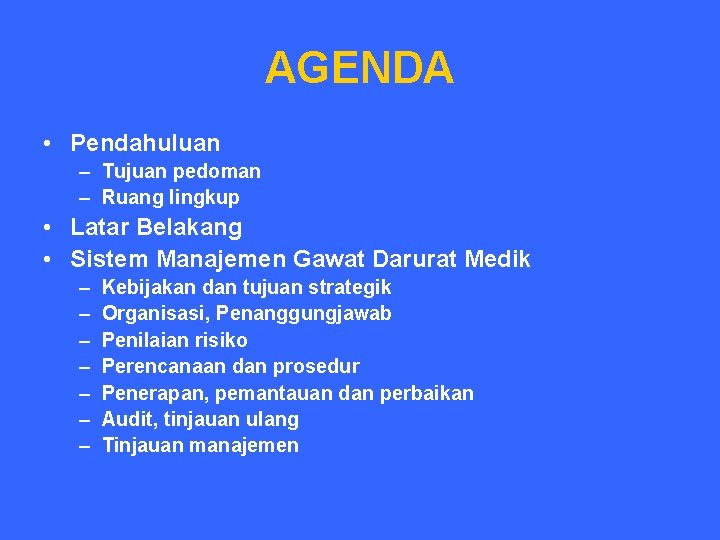 AGENDA

• Pendahuluan
  – Tujuan pedoman
  – Ruang lingkup
• Latar Belakang
• Sistem Manajemen Gawat Darurat Medik
  – Kebijakan dan tujuan strategik
  – Organisasi, Penanggungjawab
  – Penilaian risiko
  – Perencanaan dan prosedur
  – Penerapan, pemantauan dan perbaikan
  – Audit, tinjauan ulang
  – Tinjauan manajemen